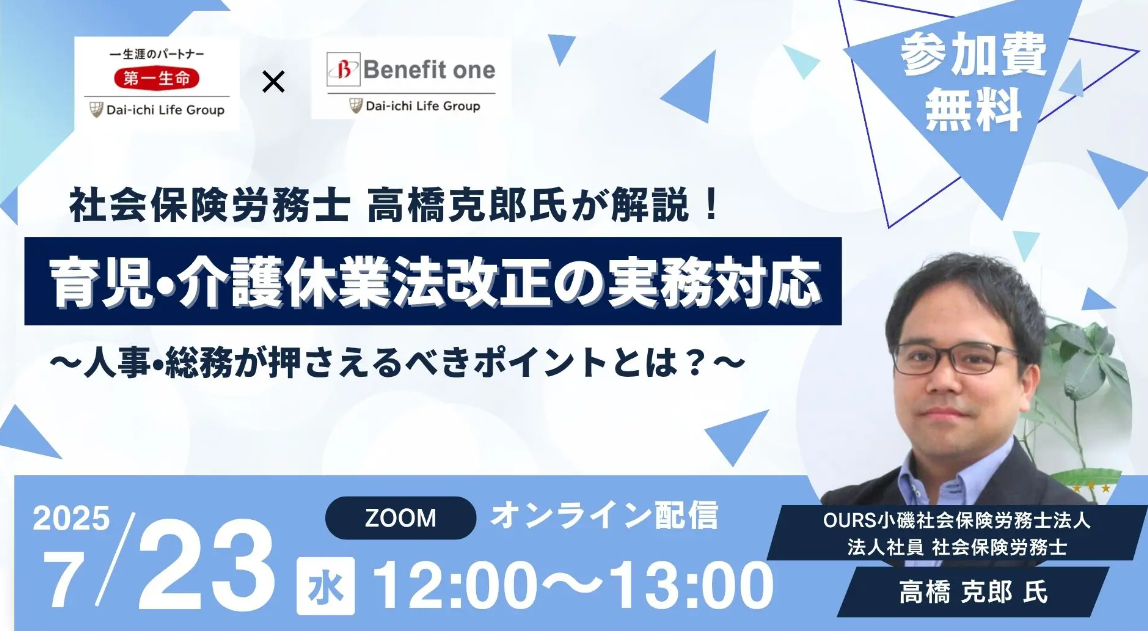 一生涯のパートナー
第一生命
Dai-ichi Life Group

×

Benefit one
Dai-ichi Life Group

参加費
無料

社会保険労務士 高橋克郎氏が解説！

育児•介護休業法改正の実務対応

〜人事•総務が押さえるべきポイントとは？〜

2025
7/23 水

ZOOM オンライン配信

12:00〜13:00

OURS小磯社会保険労務士法人
法人社員 社会保険労務士

高橋 克郎 氏